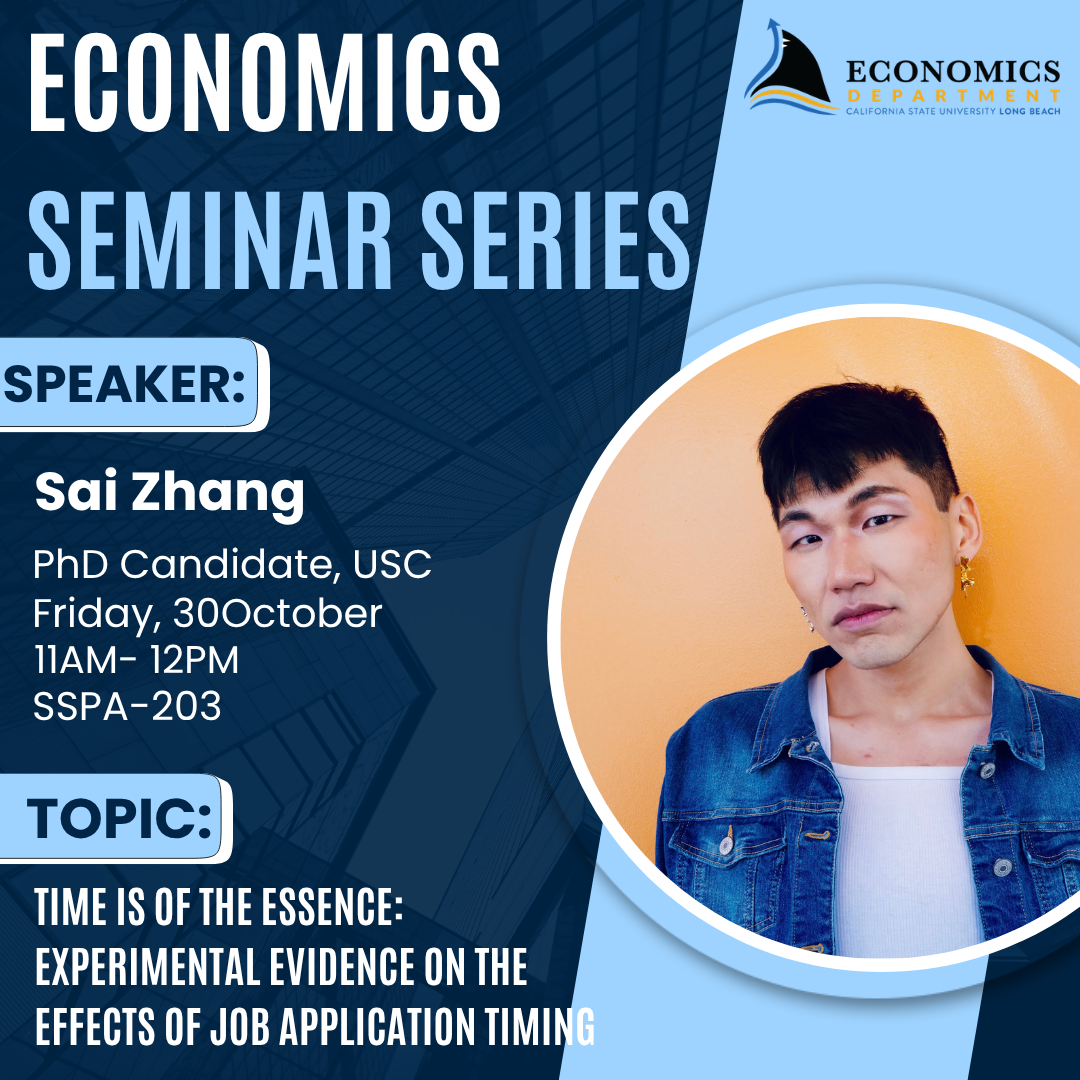 ECONOMICS
SEMINAR SERIES

ECONOMICS
DEPARTMENT
CALIFORNIA STATE UNIVERSITY LONG BEACH

SPEAKER:

Sai Zhang

PhD Candidate, USC
Friday, 30October
11AM- 12PM
SSPA-203

TOPIC:

TIME IS OF THE ESSENCE: EXPERIMENTAL EVIDENCE ON THE EFFECTS OF JOB APPLICATION TIMING